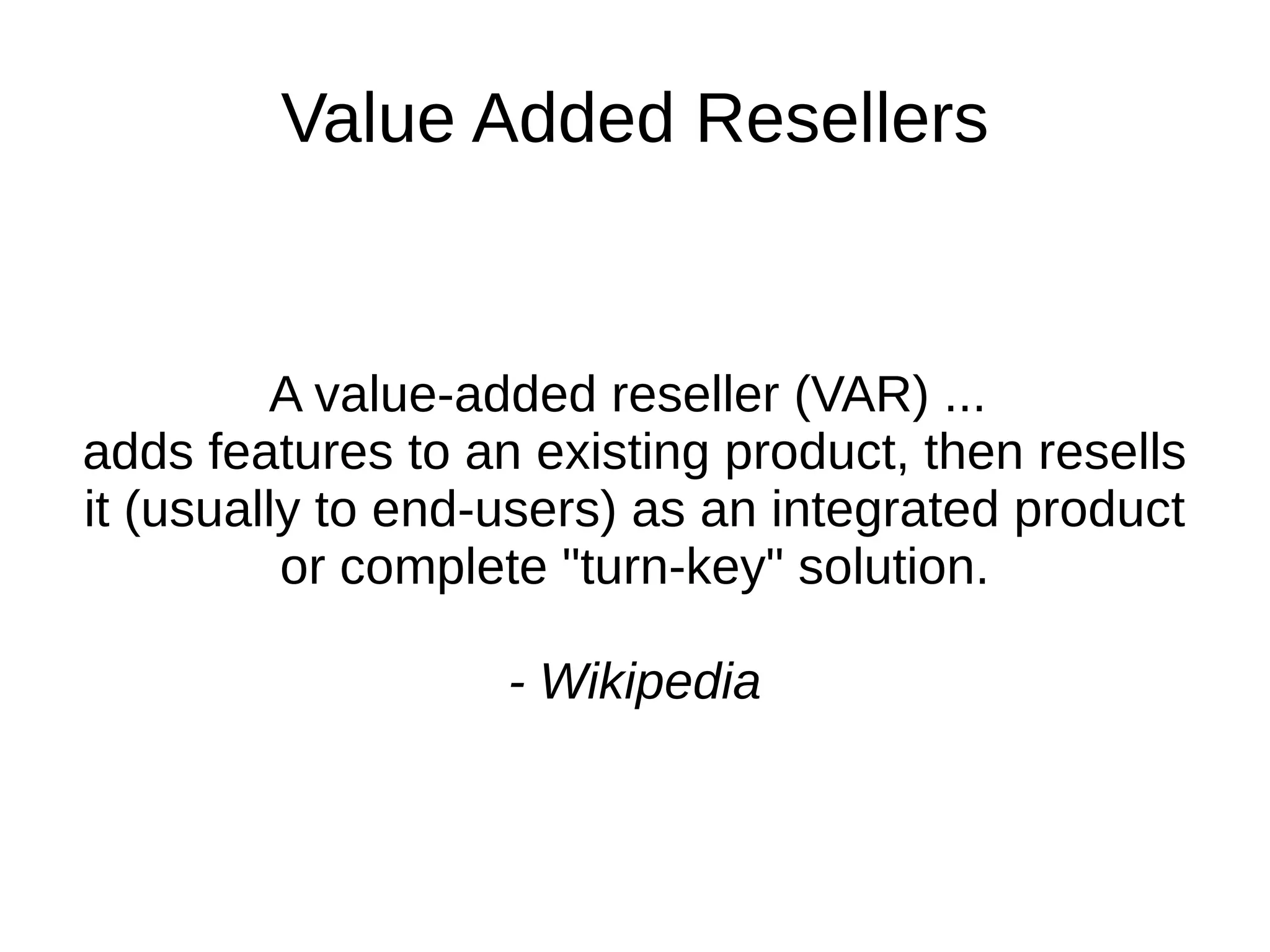 Value Added Resellers

A value-added reseller (VAR) ...
adds features to an existing product, then resells it (usually to end-users) as an integrated product or complete "turn-key" solution.

- Wikipedia